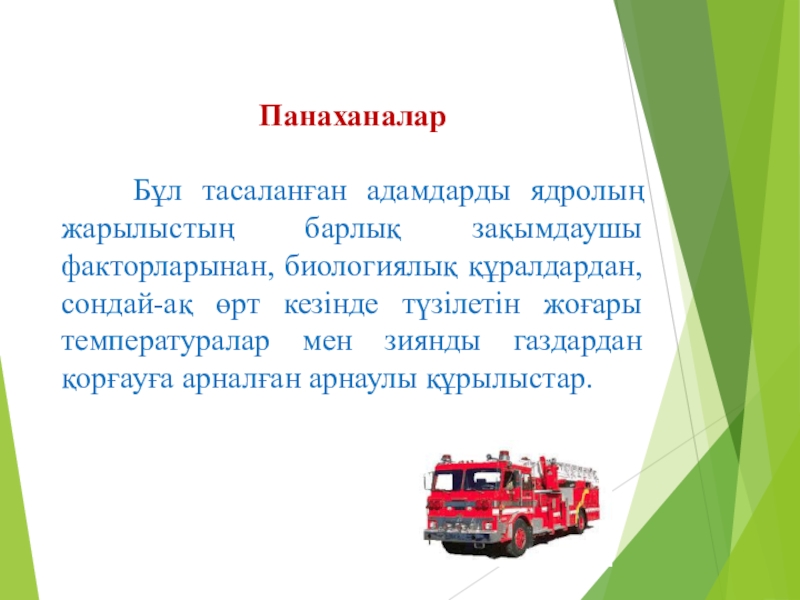 Панаханалар

Бұл тасаланған адамдарды ядролың жарылыстың барлық зақымдаушы факторларынан, биологиялық құралдардан, сондай-ақ өрт кезінде түзілетін жоғары температуралар мен зиянды газдардан қорғауға арналған арнаулы құрылыстар.